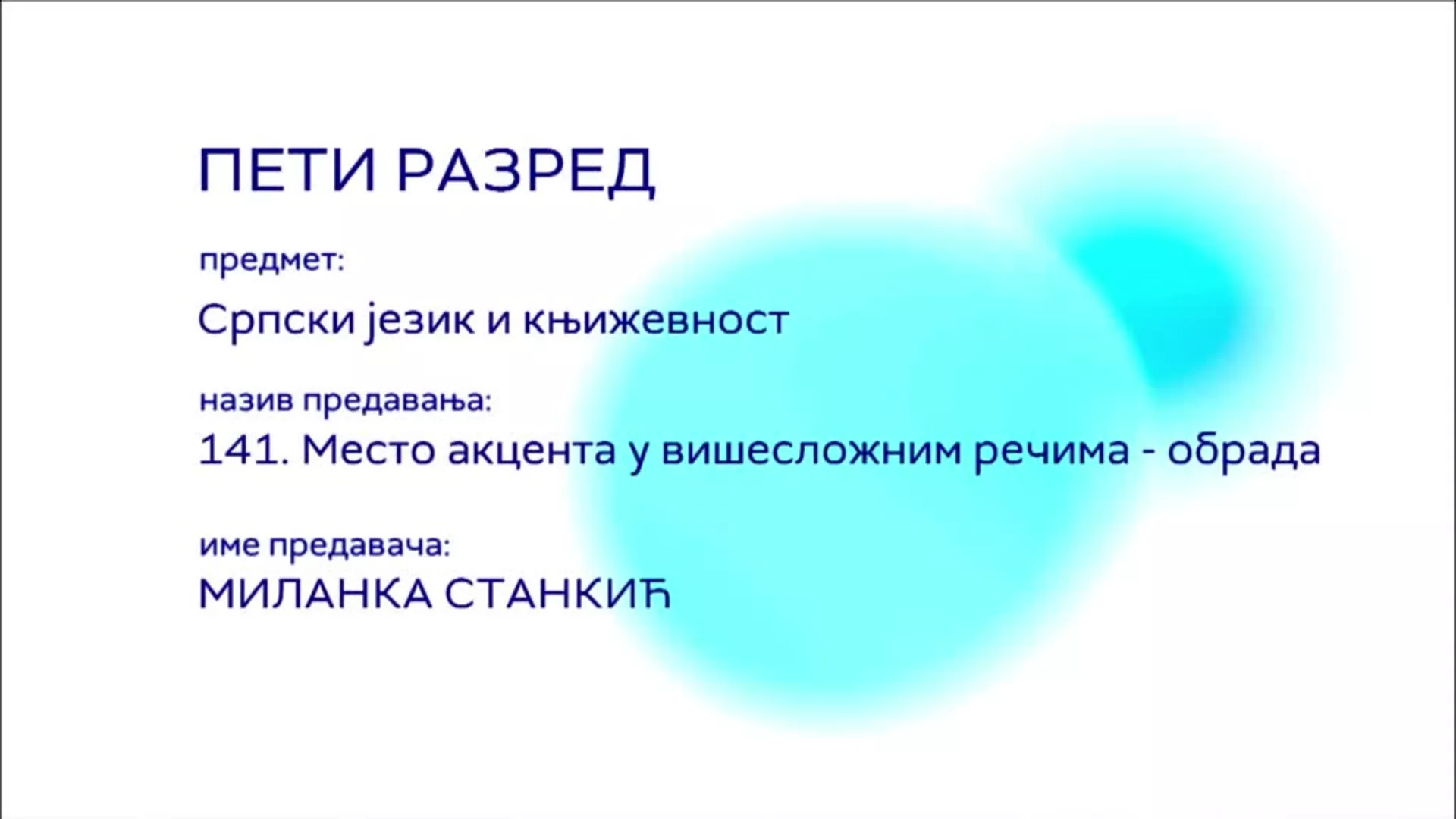 ПЕТИ РАЗРЕД

предмет:

Српски језик и књижевност

назив предавања:

141. Место акцента у вишесложним речима - обрада

име предавача:

МИЛАНКА СТАНКИЋ